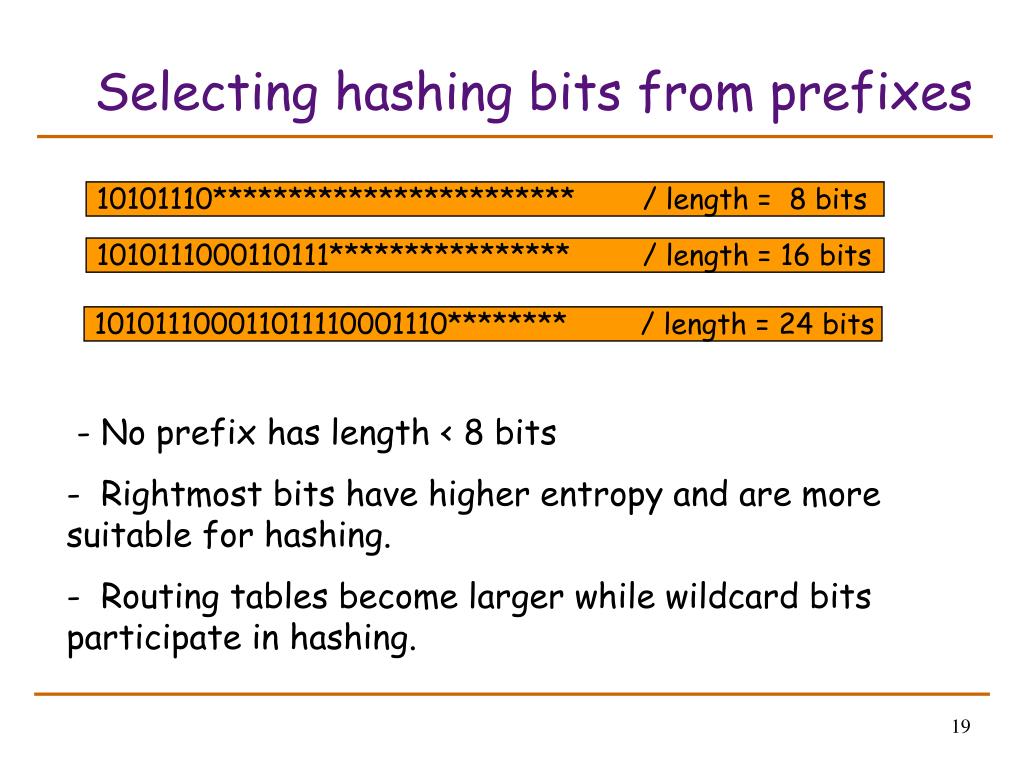 Selecting hashing bits from prefixes

10101110************************ / length = 8 bits

1010111000110111**************** / length = 16 bits

101011100011011110001110******** / length = 24 bits

- No prefix has length < 8 bits

- Rightmost bits have higher entropy and are more suitable for hashing.

- Routing tables become larger while wildcard bits participate in hashing.

19